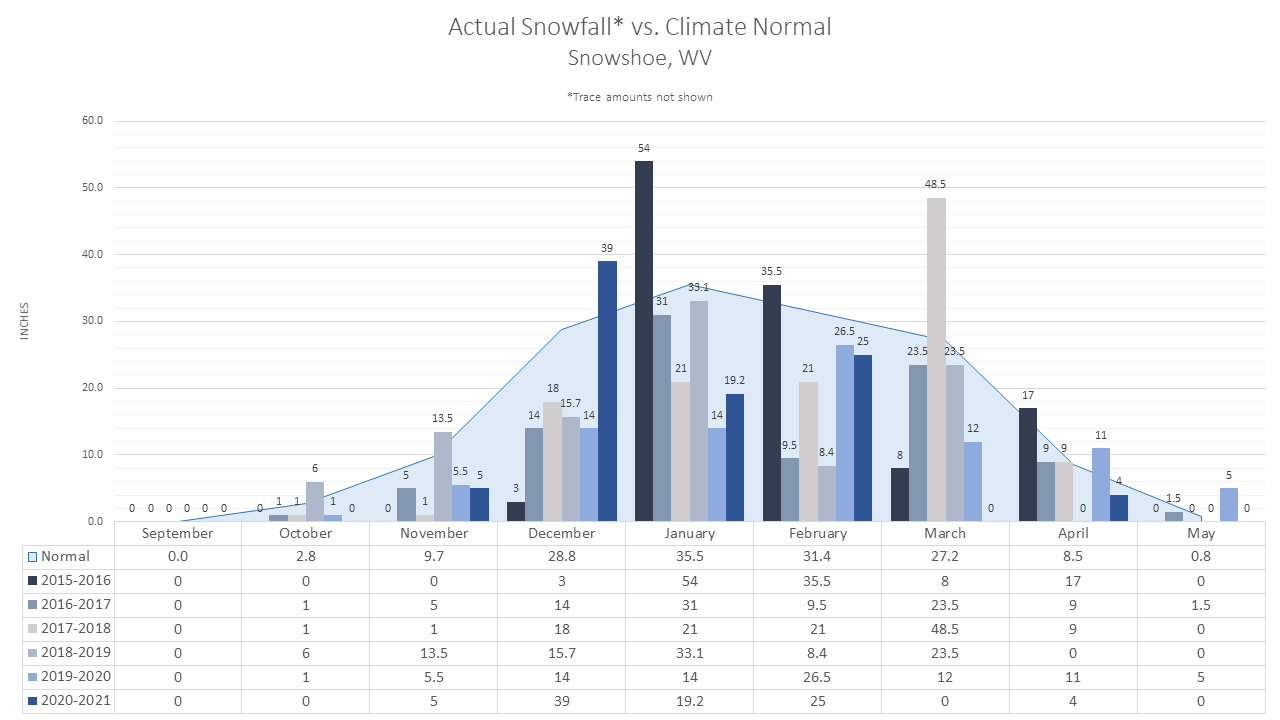 Actual Snowfall* vs. Climate Normal
Snowshoe, WV

*Trace amounts not shown

INCHES

60.0
50.0
40.0
30.0
20.0
10.0
0.0

0 0 0 0 0 0
0 1 1 6 1 0
0 5 1 13.5 5.5 5
3 14 18 15.7 14 39
54 31 21 33.1 14 19.2
35.5 9.5 21 8.4 26.5 25
8 23.5 48.5 23.5 12 0
17 9 9 0 11 4
0 1.5 0 0 5 0

| | September | October | November | December | January | February | March | April | May |
|---|---|---|---|---|---|---|---|---|---|
| Normal | 0.0 | 2.8 | 9.7 | 28.8 | 35.5 | 31.4 | 27.2 | 8.5 | 0.8 |
| 2015-2016 | 0 | 0 | 0 | 3 | 54 | 35.5 | 8 | 17 | 0 |
| 2016-2017 | 0 | 1 | 5 | 14 | 31 | 9.5 | 23.5 | 9 | 1.5 |
| 2017-2018 | 0 | 1 | 1 | 18 | 21 | 21 | 48.5 | 9 | 0 |
| 2018-2019 | 0 | 6 | 13.5 | 15.7 | 33.1 | 8.4 | 23.5 | 0 | 0 |
| 2019-2020 | 0 | 1 | 5.5 | 14 | 14 | 26.5 | 12 | 11 | 5 |
| 2020-2021 | 0 | 0 | 5 | 39 | 19.2 | 25 | 0 | 4 | 0 |